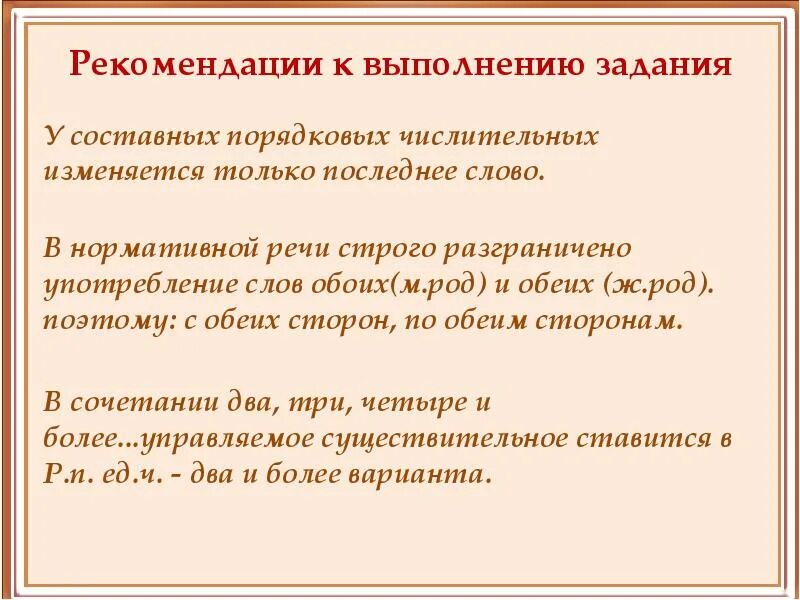 Рекомендации к выполнению задания

У составных порядковых числительных изменяется только последнее слово.

В нормативной речи строго разграничено употребление слов обоих(м.род) и обеих (ж.род). поэтому: с обеих сторон, по обеим сторонам.

В сочетании два, три, четыре и более...управляемое существительное ставится в Р.п. ед.ч. - два и более варианта.